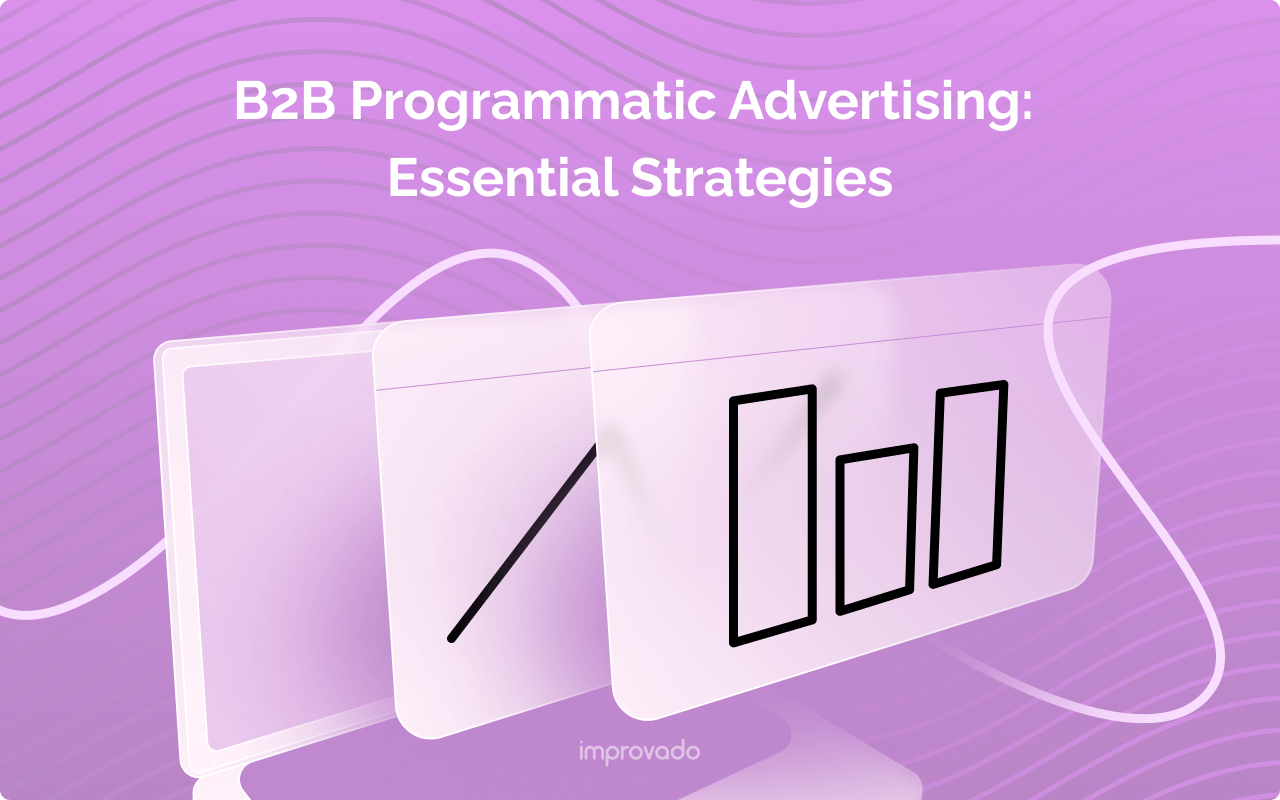 B2B Programmatic Advertising: Essential Strategies

improvado